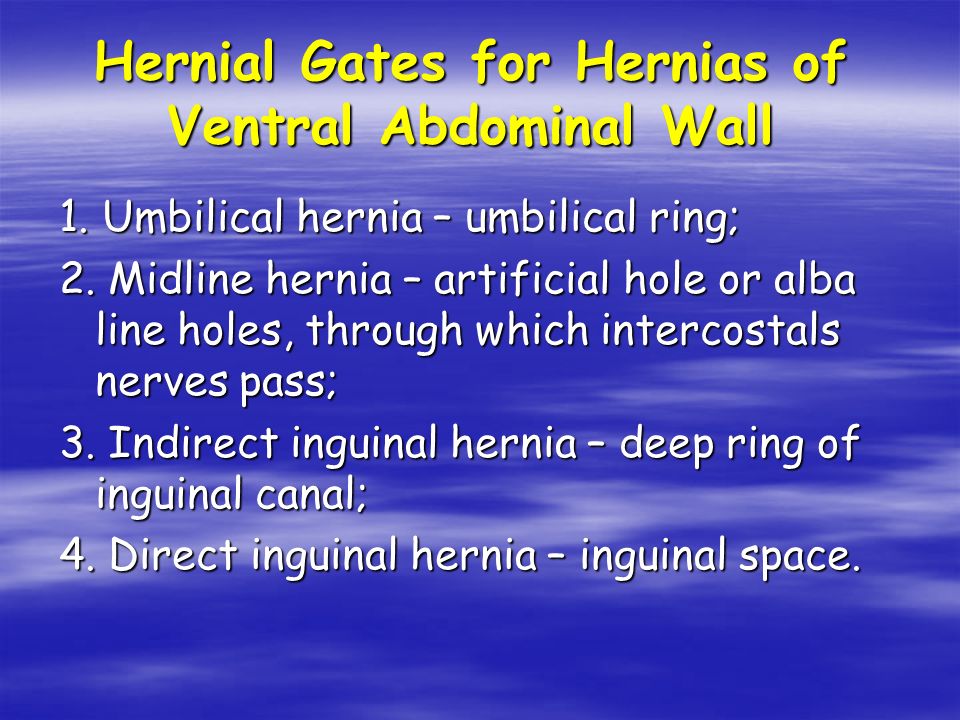 Hernial Gates for Hernias of Ventral Abdominal Wall

1. Umbilical hernia – umbilical ring;

2. Midline hernia – artificial hole or alba line holes, through which intercostals nerves pass;

3. Indirect inguinal hernia – deep ring of inguinal canal;

4. Direct inguinal hernia – inguinal space.